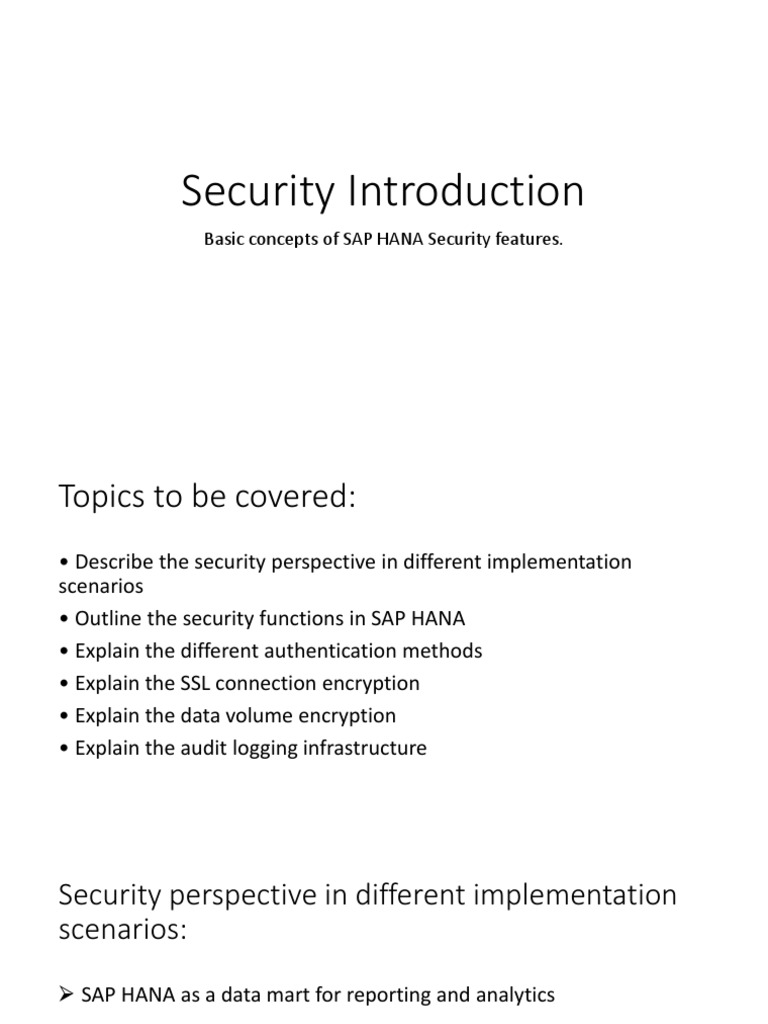 Security Introduction

Basic concepts of SAP HANA Security features.

Topics to be covered:

• Describe the security perspective in different implementation scenarios
• Outline the security functions in SAP HANA
• Explain the different authentication methods
• Explain the SSL connection encryption
• Explain the data volume encryption
• Explain the audit logging infrastructure

Security perspective in different implementation scenarios:

➢ SAP HANA as a data mart for reporting and analytics